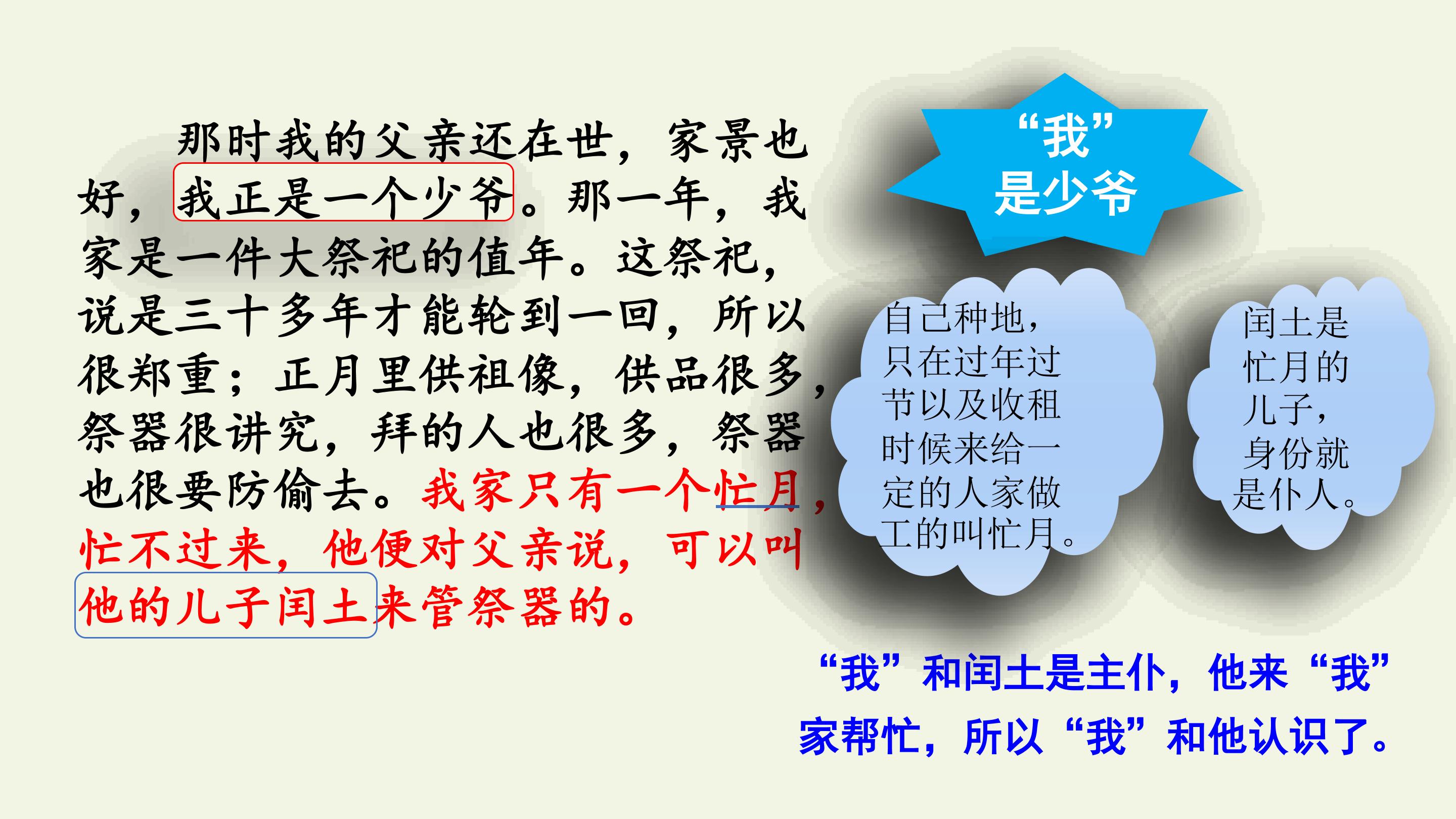 那时我的父亲还在世，家景也好，我正是一个少爷。那一年，我家是一件大祭祀的值年。这祭祀，说是三十多年才能轮到一回，所以很郑重；正月里供祖像，供品很多，祭器很讲究，拜的人也很多，祭器也很要防偷去。我家只有一个忙月，忙不过来，他便对父亲说，可以叫他的儿子闰土来管祭器的。

“我”是少爷

自己种地，只在过年过节以及收租时候来给一定的人家做工的叫忙月。

闰土是忙月的儿子，身份就是仆人。

“我”和闰土是主仆，他来“我”家帮忙，所以“我”和他认识了。